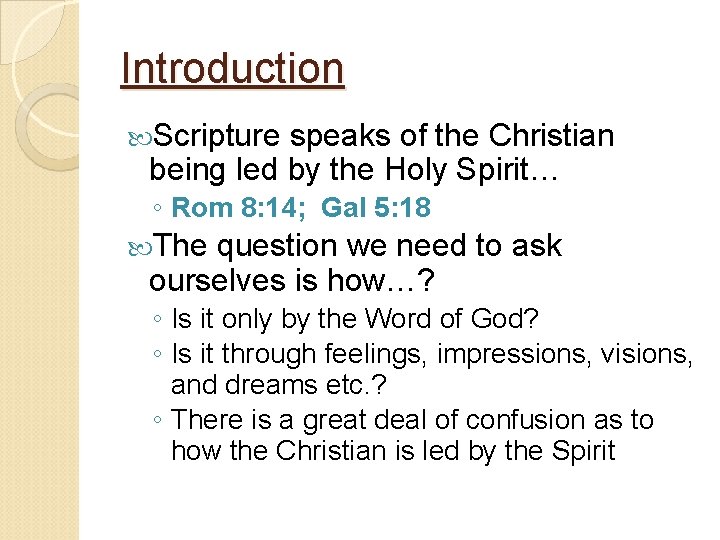 Introduction

Scripture speaks of the Christian being led by the Holy Spirit…

◦ Rom 8:14;  Gal 5:18

The question we need to ask ourselves is how…?

◦ Is it only by the Word of God?
◦ Is it through feelings, impressions, visions, and dreams etc.?
◦ There is a great deal of confusion as to how the Christian is led by the Spirit